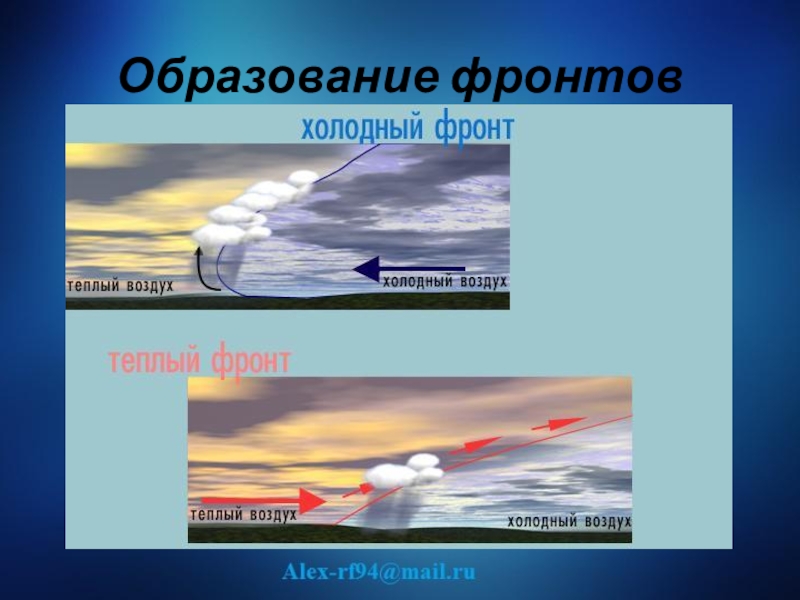 Образование фронтов

холодный фронт

теплый воздух

холодный воздух

теплый фронт

теплый воздух

холодный воздух

Alex-rf94@mail.ru